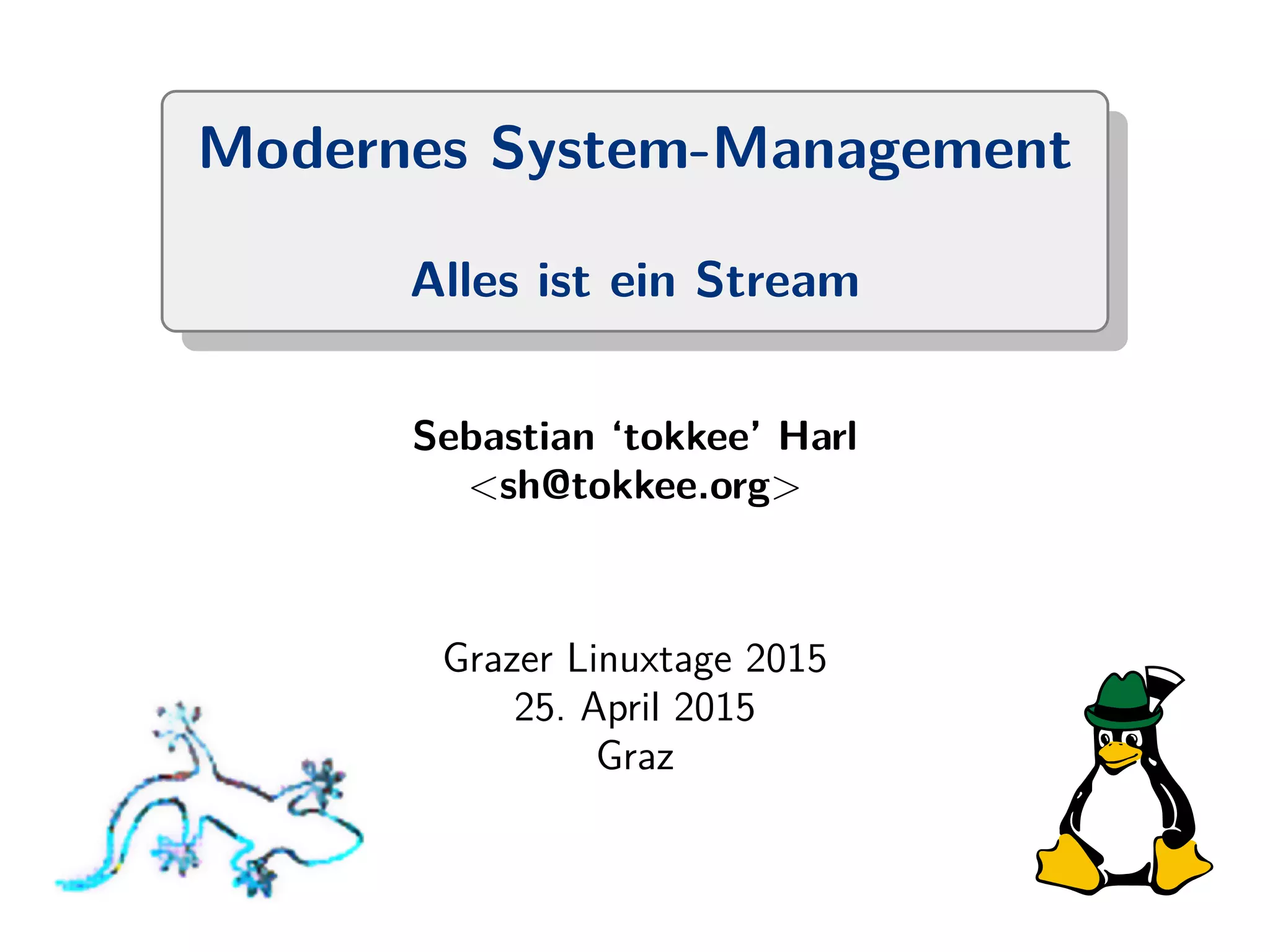 Modernes System-Management

Alles ist ein Stream

Sebastian ‘tokkee’ Harl
<sh@tokkee.org>

Grazer Linuxtage 2015
25. April 2015
Graz